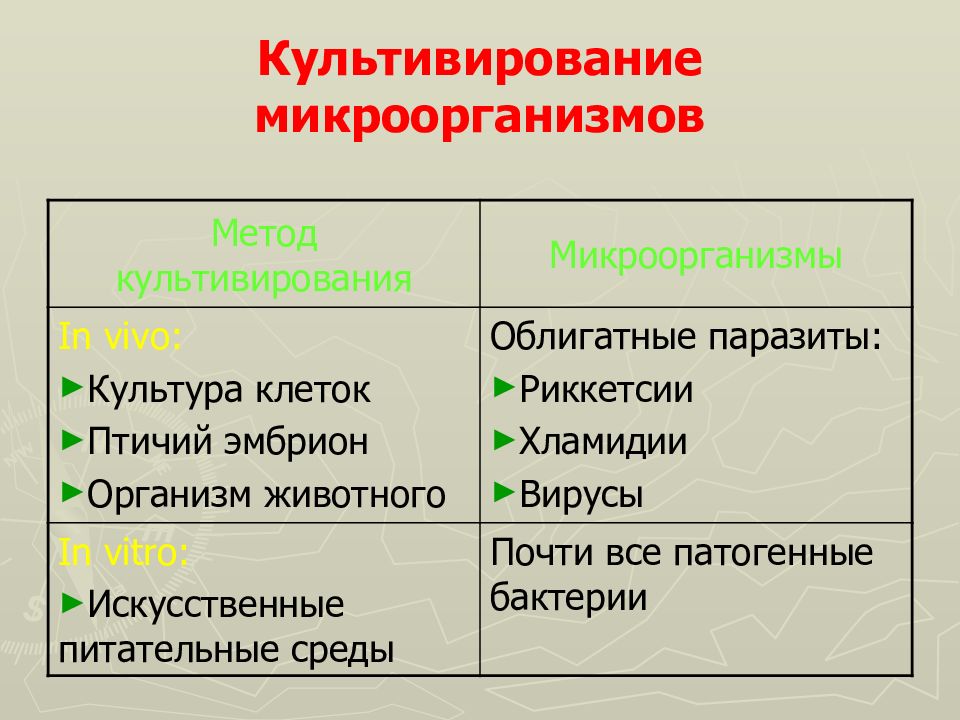 Культивирование микроорганизмов

| Метод культивирования | Микроорганизмы |
|---|---|
| In vivo: ►Культура клеток ►Птичий эмбрион ►Организм животного | Облигатные паразиты: ►Риккетсии ►Хламидии ►Вирусы |
| In vitro: ►Искусственные питательные среды | Почти все патогенные бактерии |